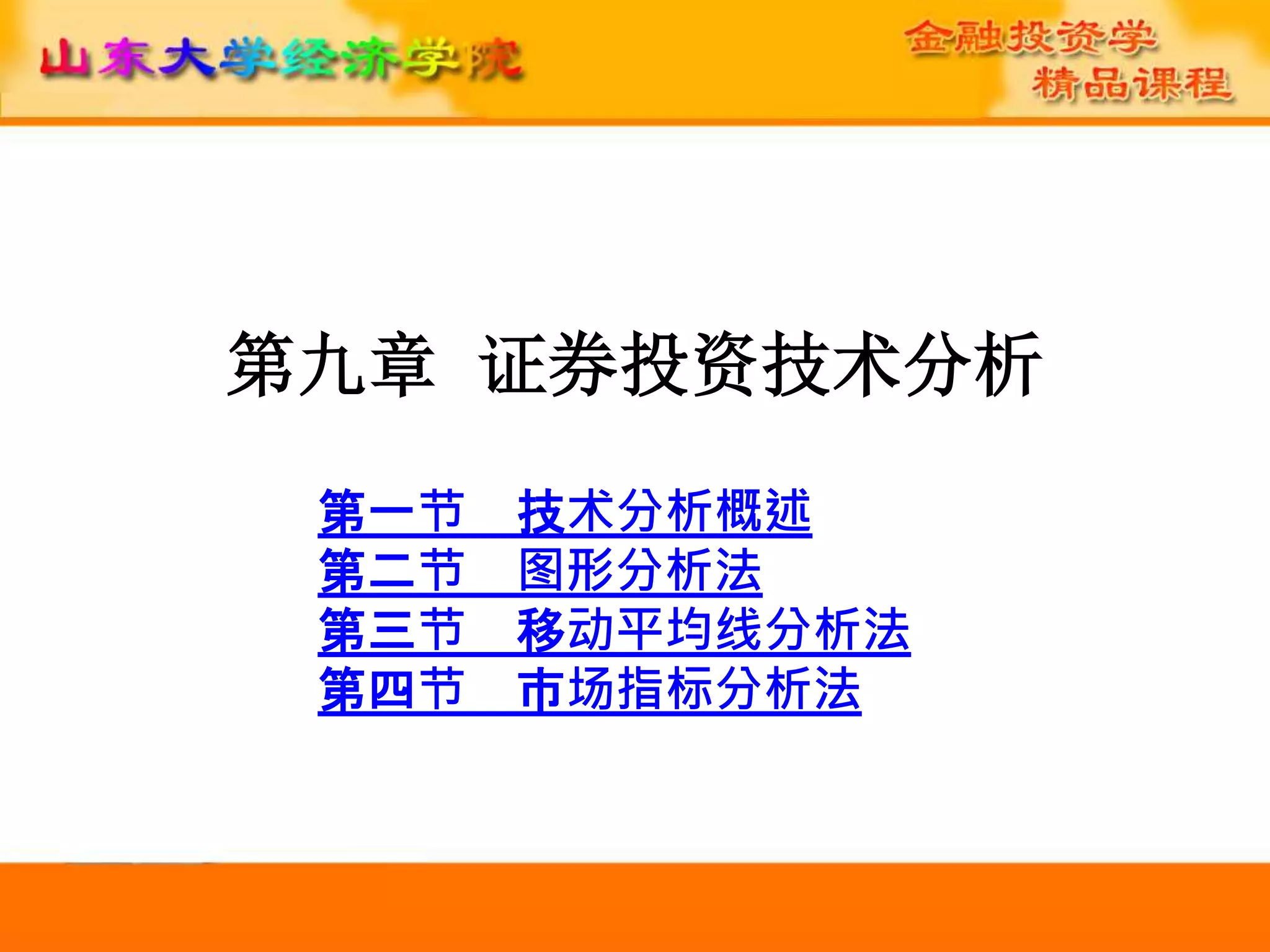 山东大学经济学院

金融投资学
精品课程

第九章 证券投资技术分析

第一节 技术分析概述
第二节 图形分析法
第三节 移动平均线分析法
第四节 市场指标分析法